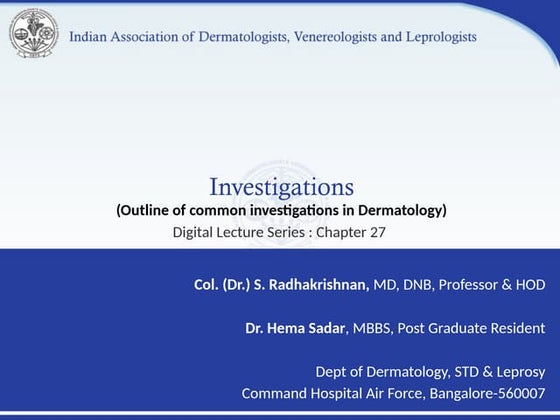 Indian Association of Dermatologists, Venereologists and Leprologists

Investigations
(Outline of common investigations in Dermatology)
Digital Lecture Series : Chapter 27

Col. (Dr.) S. Radhakrishnan, MD, DNB, Professor & HOD

Dr. Hema Sadar, MBBS, Post Graduate Resident

Dept of Dermatology, STD & Leprosy
Command Hospital Air Force, Bangalore-560007